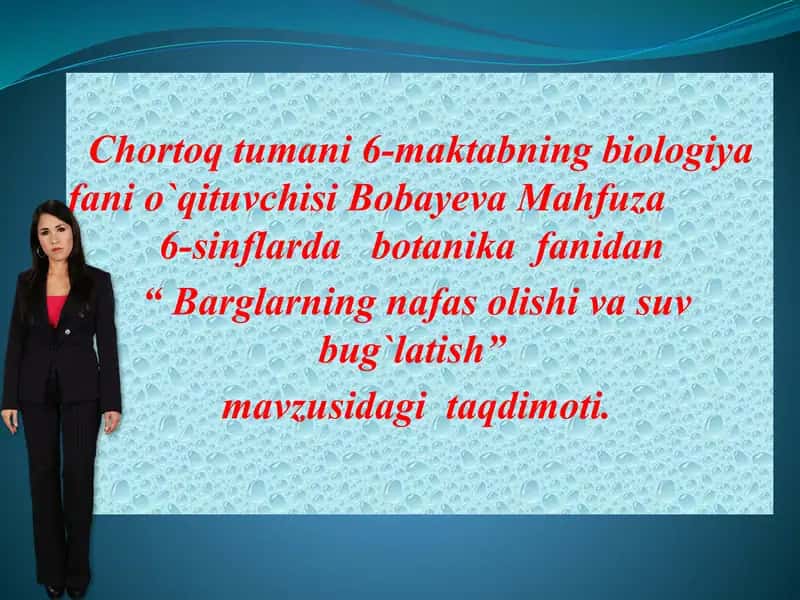 Chortoq tumani 6-maktabning biologiya fani o`qituvchisi Bobayeva Mahfuza 6-sinflarda botanika fanidan
“ Barglarning nafas olishi va suv bug`latish”
mavzusidagi taqdimoti.